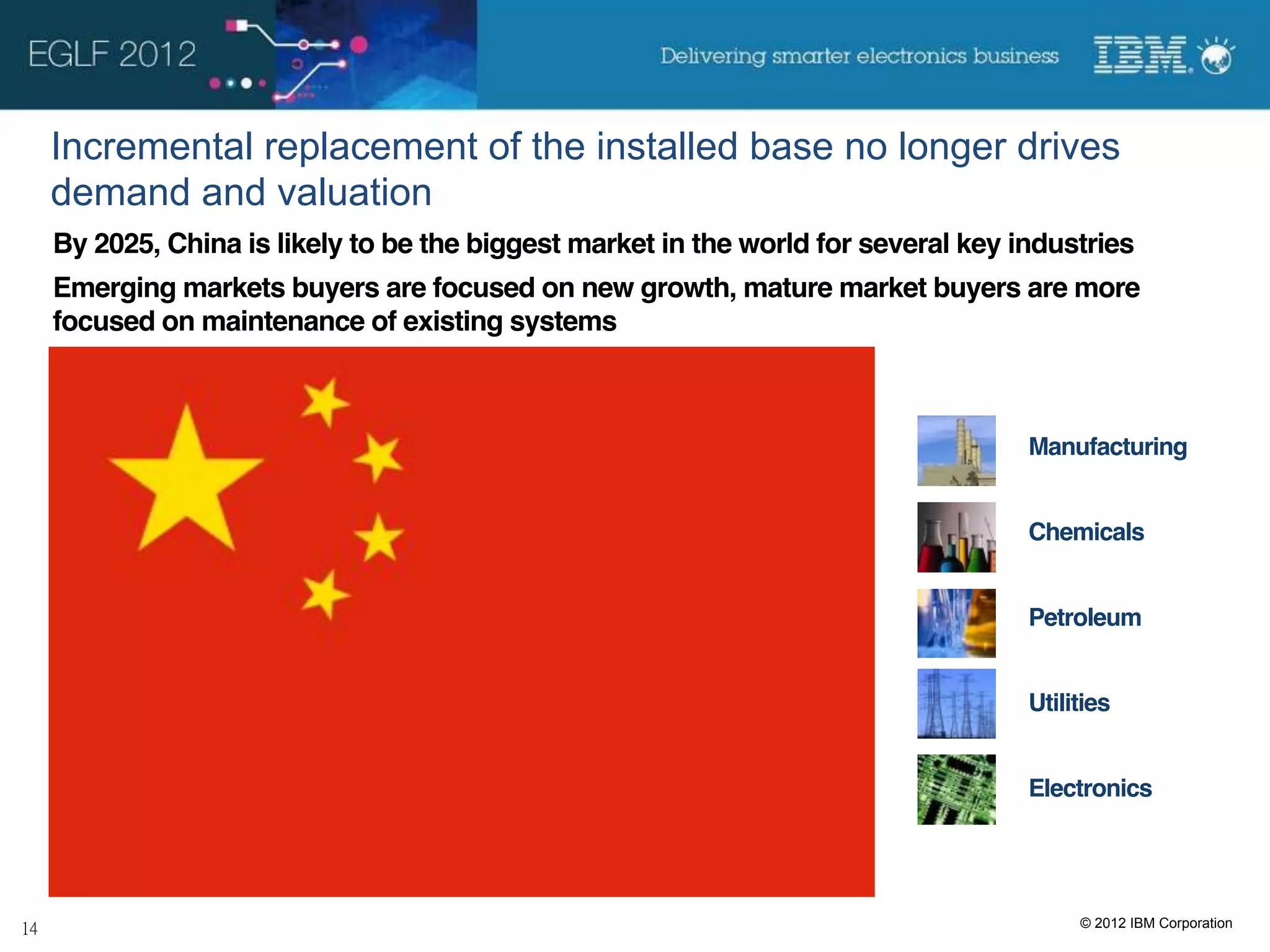 EGLF 2012

Delivering smarter electronics business

IBM

Incremental replacement of the installed base no longer drives demand and valuation

By 2025, China is likely to be the biggest market in the world for several key industries

Emerging markets buyers are focused on new growth, mature market buyers are more focused on maintenance of existing systems

Manufacturing

Chemicals

Petroleum

Utilities

Electronics

14

© 2012 IBM Corporation